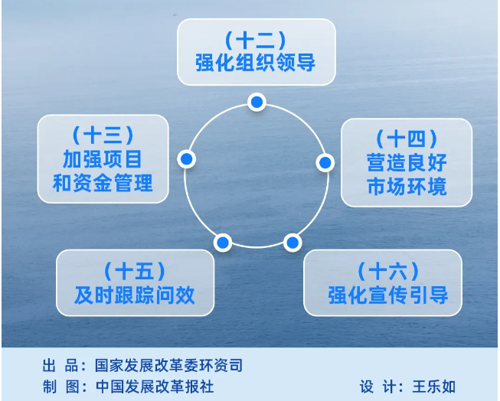 （十二）
强化组织领导

（十三）
加强项目
和资金管理

（十四）
营造良好
市场环境

（十五）
及时跟踪问效

（十六）
强化宣传引导

出 品：国家发展改革委环资司
制 图：中国发展改革报社

设 计：王乐如